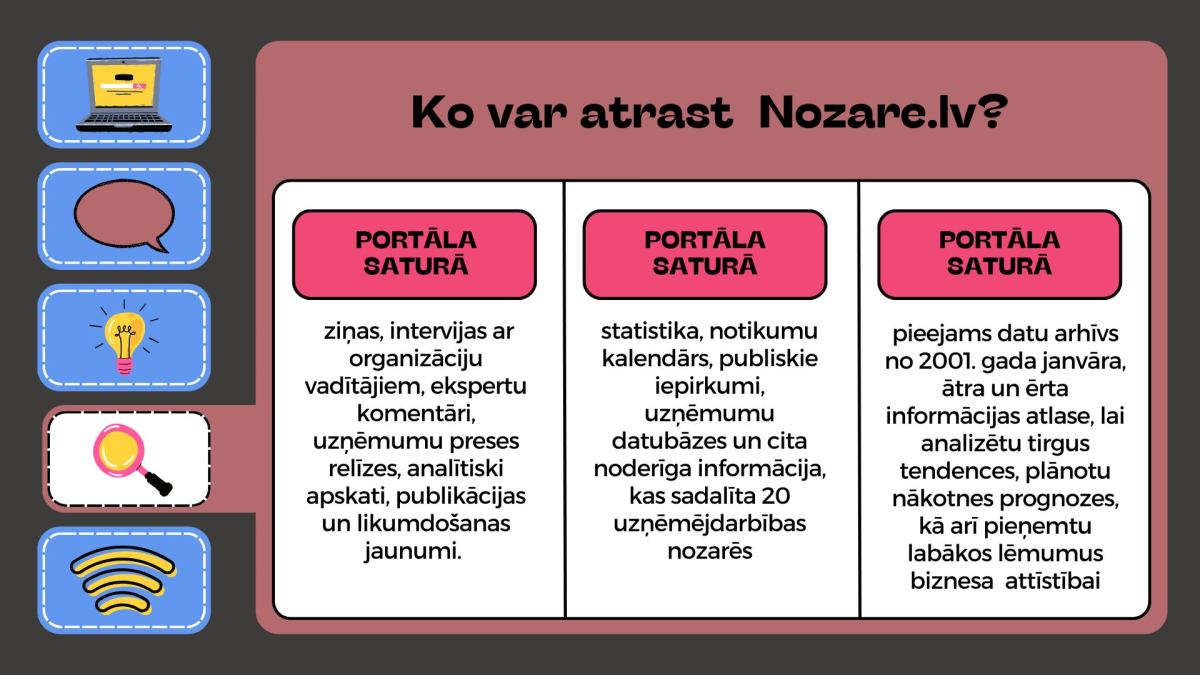 Ko var atrast Nozare.lv?

PORTĀLA SATURĀ

ziņas, intervijas ar organizāciju vadītājiem, ekspertu komentāri, uzņēmumu preses relīzes, analītiski apskati, publikācijas un likumdošanas jaunumi.

PORTĀLA SATURĀ

statistika, notikumu kalendārs, publiskie iepirkumi, uzņēmumu datubāzes un cita noderīga informācija, kas sadalīta 20 uzņēmējdarbības nozarēs

PORTĀLA SATURĀ

pieejams datu arhīvs no 2001. gada janvāra, ātra un ērta informācijas atlase, lai analizētu tirgus tendences, plānotu nākotnes prognozes, kā arī pieņemtu labākos lēmumus biznesa attīstībai